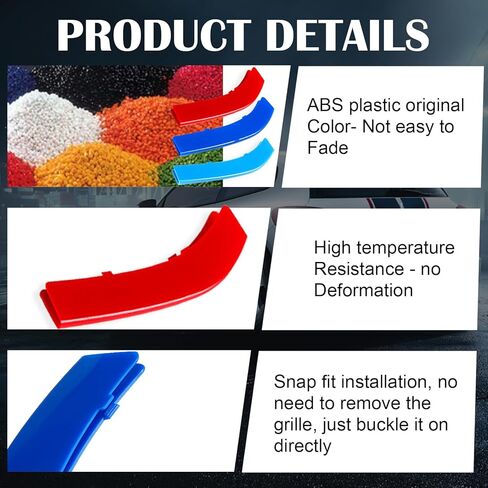 PRODUCT DETAILS

ABS plastic original Color- Not easy to Fade

High temperature Resistance - no Deformation

Snap fit installation, no need to remove the grille, just buckle it on directly